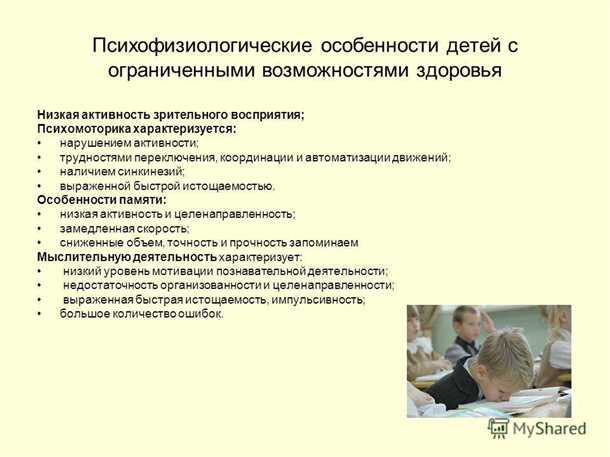 Психофизиологические особенности детей с ограниченными возможностями здоровья

Низкая активность зрительного восприятия;
Психомоторика характеризуется:
• нарушением активности;
• трудностями переключения, координации и автоматизации движений;
• наличием синкинезий;
• выраженной быстрой истощаемостью.
Особенности памяти:
• низкая активность и целенаправленность;
• замедленная скорость;
• сниженные объем, точность и прочность запоминаем
Мыслительную деятельность характеризует:
• низкий уровень мотивации познавательной деятельности;
• недостаточность организованности и целенаправленности;
• выраженная быстрая истощаемость, импульсивность;
• большое количество ошибок.

MyShared